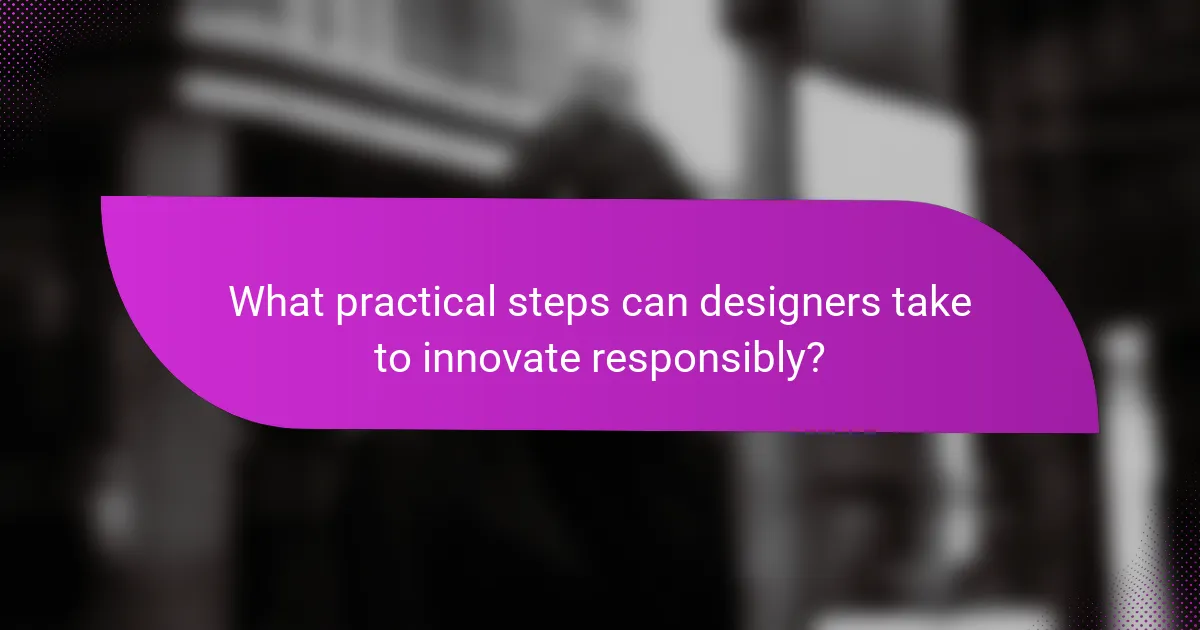 What practical steps can designers take to innovate responsibly?